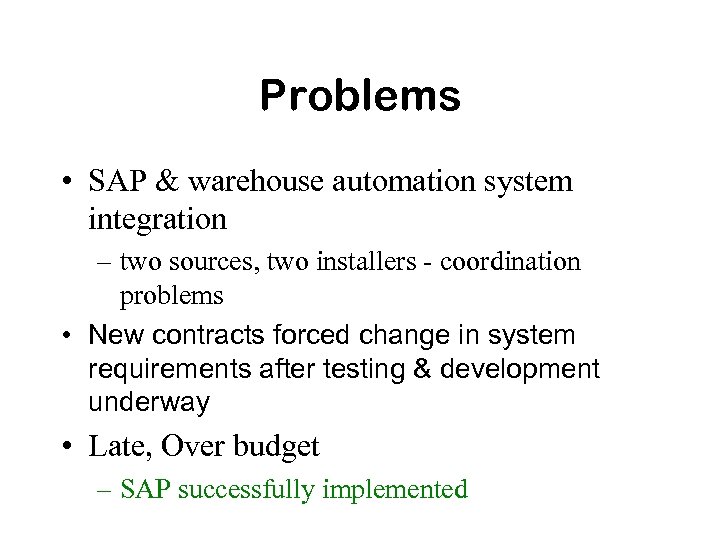 Problems

• SAP & warehouse automation system integration

– two sources, two installers - coordination problems

• New contracts forced change in system requirements after testing & development underway

• Late, Over budget

– SAP successfully implemented